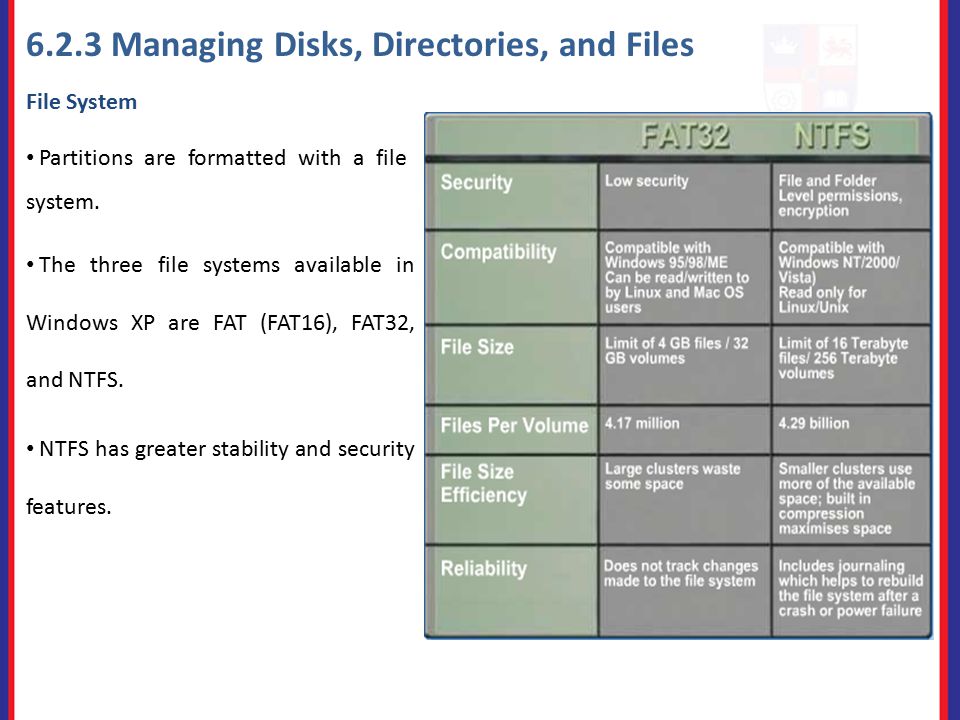 6.2.3 Managing Disks, Directories, and Files

File System

• Partitions are formatted with a file system.

• The three file systems available in Windows XP are FAT (FAT16), FAT32, and NTFS.

• NTFS has greater stability and security features.

| | FAT32 | NTFS |
|---|---|---|
| Security | Low security | File and Folder Level permissions, encryption |
| Compatibility | Compatible with Windows 95/98/ME Can be read/written to by Linux and Mac OS users | Compatible with Windows NT/2000/ Vista) Read only for Linux/Unix |
| File Size | Limit of 4 GB files / 32 GB volumes | Limit of 16 Terabyte files/ 256 Terabyte volumes |
| Files Per Volume | 4.17 million | 4.29 billion |
| File Size Efficiency | Large clusters waste some space | Smaller clusters use more of the available space; built in compression maximises space |
| Reliability | Does not track changes made to the file system | Includes journaling which helps to rebuild the file system after a crash or power failure |